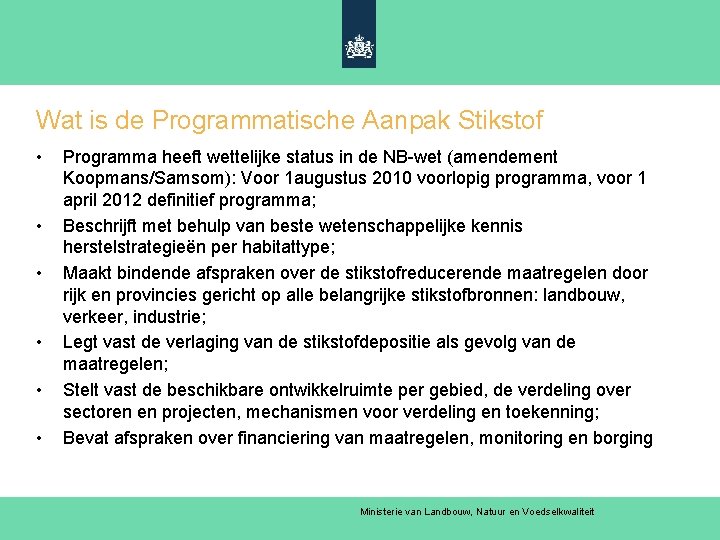 Wat is de Programmatische Aanpak Stikstof

• Programma heeft wettelijke status in de NB-wet (amendement Koopmans/Samsom): Voor 1augustus 2010 voorlopig programma, voor 1 april 2012 definitief programma;

• Beschrijft met behulp van beste wetenschappelijke kennis herstelstrategieën per habitattype;

• Maakt bindende afspraken over de stikstofreducerende maatregelen door rijk en provincies gericht op alle belangrijke stikstofbronnen: landbouw, verkeer, industrie;

• Legt vast de verlaging van de stikstofdepositie als gevolg van de maatregelen;

• Stelt vast de beschikbare ontwikkelruimte per gebied, de verdeling over sectoren en projecten, mechanismen voor verdeling en toekenning;

• Bevat afspraken over financiering van maatregelen, monitoring en borging

Ministerie van Landbouw, Natuur en Voedselkwaliteit